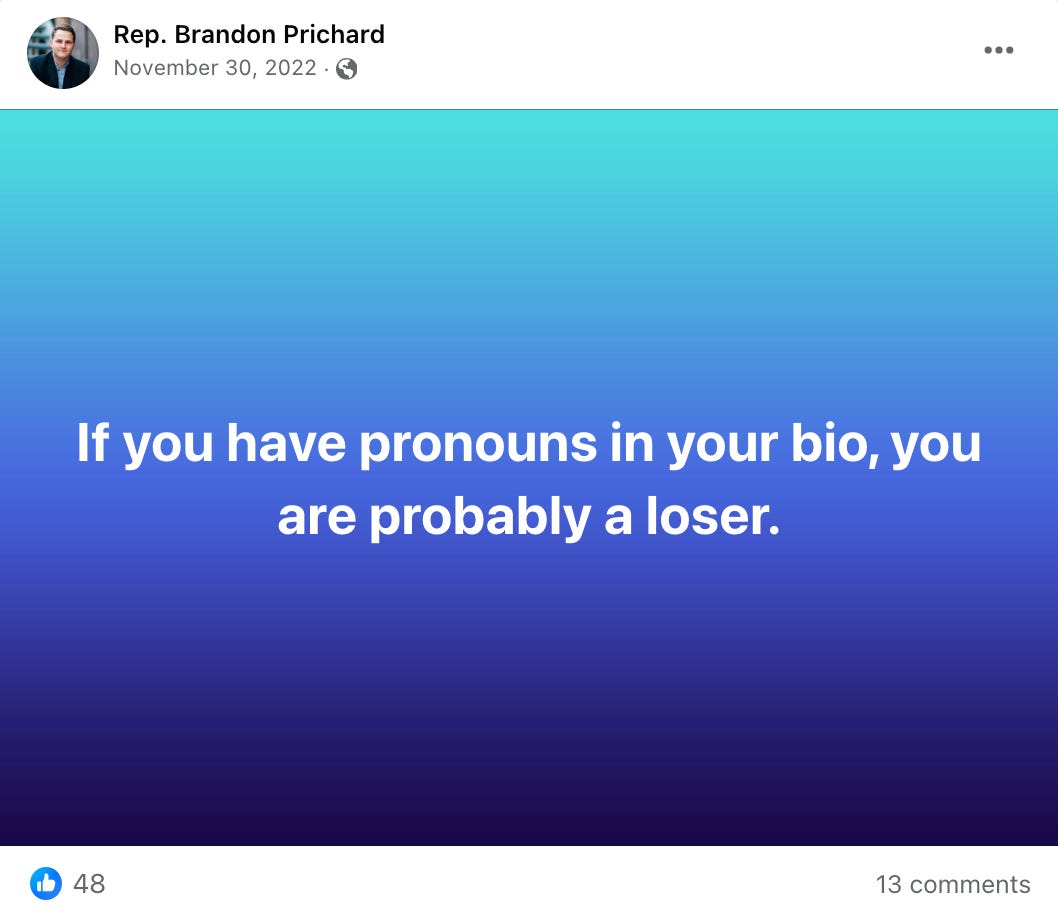 Rep. Brandon Prichard
November 30, 2022 ·

If you have pronouns in your bio, you are probably a loser.

48

13 comments